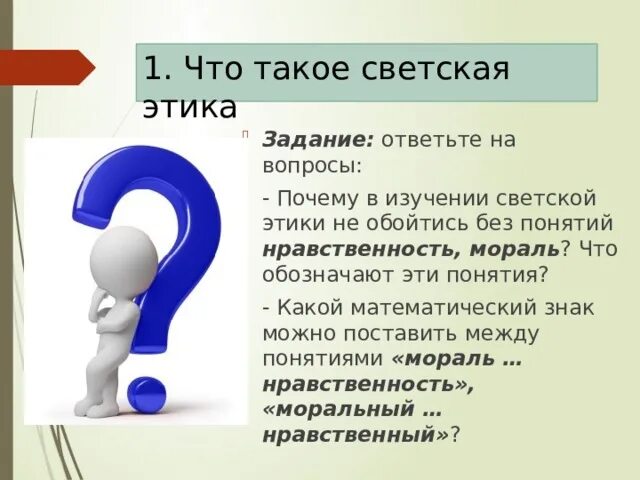 1. Что такое светская этика

Задание: ответьте на вопросы:

- Почему в изучении светской этики не обойтись без понятий нравственность, мораль? Что обозначают эти понятия?

- Какой математический знак можно поставить между понятиями «мораль … нравственность», «моральный … нравственный»?